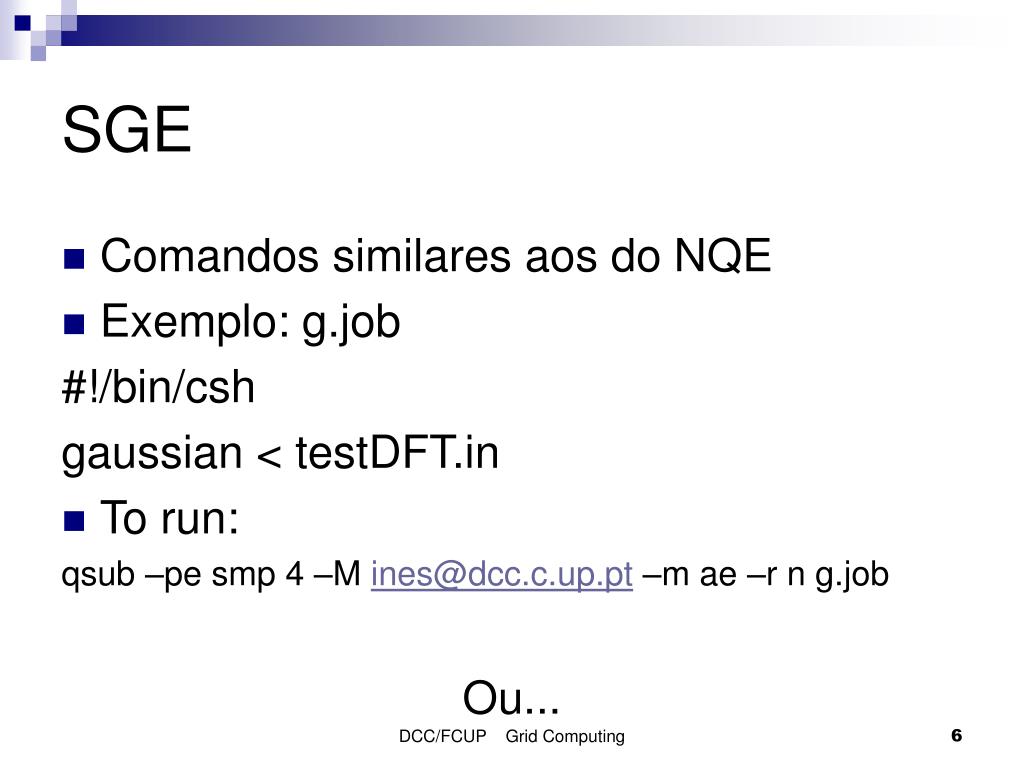 SGE

Comandos similares aos do NQE

Exemplo: g.job

#!/bin/csh

gaussian < testDFT.in

To run:

qsub –pe smp 4 –M ines@dcc.c.up.pt –m ae –r n g.job

Ou...

DCC/FCUP Grid Computing 6